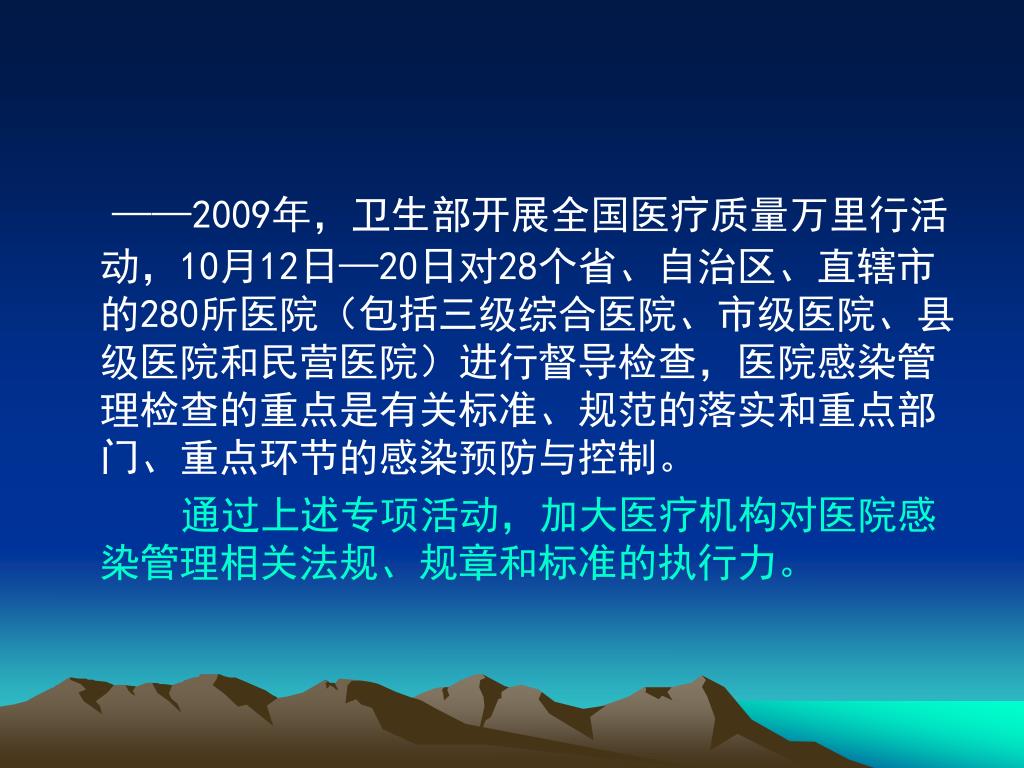 ——2009年，卫生部开展全国医疗质量万里行活动，10月12日—20日对28个省、自治区、直辖市的280所医院（包括三级综合医院、市级医院、县级医院和民营医院）进行督导检查，医院感染管理检查的重点是有关标准、规范的落实和重点部门、重点环节的感染预防与控制。

通过上述专项活动，加大医疗机构对医院感染管理相关法规、规章和标准的执行力。